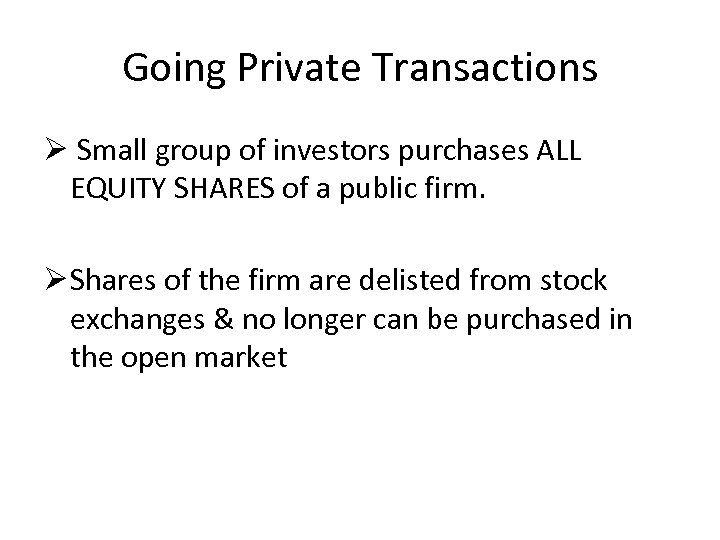 Going Private Transactions

➢ Small group of investors purchases ALL EQUITY SHARES of a public firm.

➢ Shares of the firm are delisted from stock exchanges & no longer can be purchased in the open market